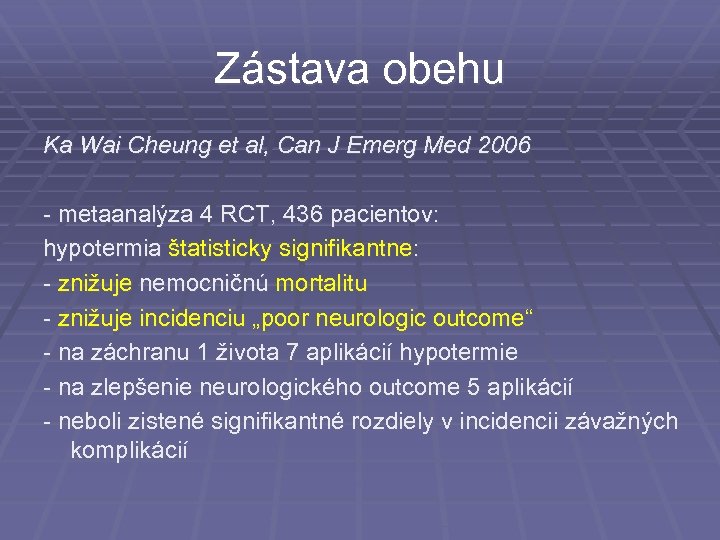 Zástava obehu

Ka Wai Cheung et al, Can J Emerg Med 2006

- metaanalýza 4 RCT, 436 pacientov:
hypotermia štatisticky signifikantne:
- znižuje nemocničnú mortalitu
- znižuje incidenciu „poor neurologic outcome“
- na záchranu 1 života 7 aplikácií hypotermie
- na zlepšenie neurologického outcome 5 aplikácií
- neboli zistené signifikantné rozdiely v incidencii závažných komplikácií